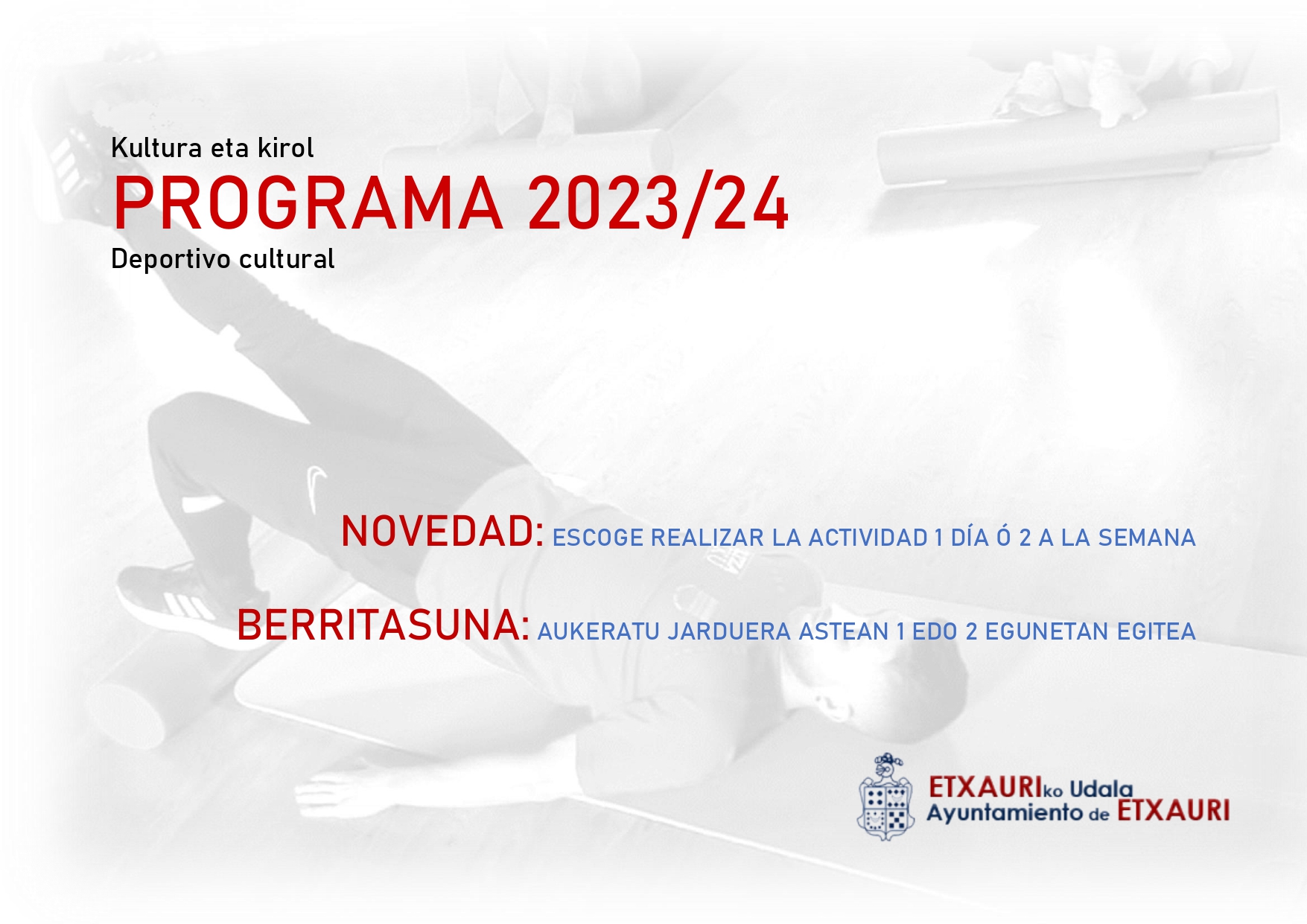 Kultura eta kirol
PROGRAMA 2023/24
Deportivo cultural

NOVEDAD: ESCOGE REALIZAR LA ACTIVIDAD 1 DÍA Ó 2 A LA SEMANA

BERRITASUNA: AUKERATU JARDUERA ASTEAN 1 EDO 2 EGUNETAN EGITEA

ETXAURIko Udala
Ayuntamiento de ETXAURI